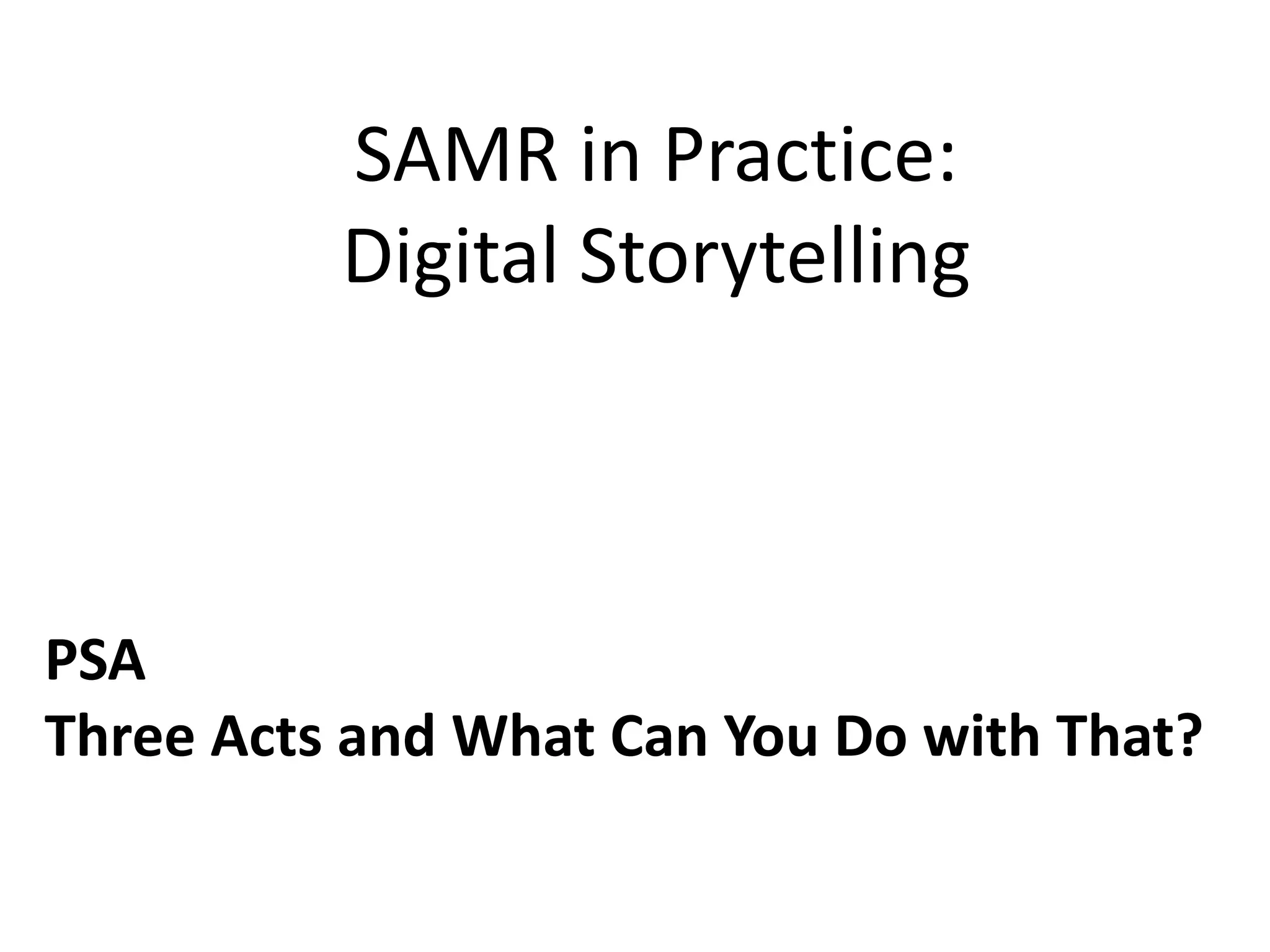 SAMR in Practice:
Digital Storytelling

PSA
Three Acts and What Can You Do with That?